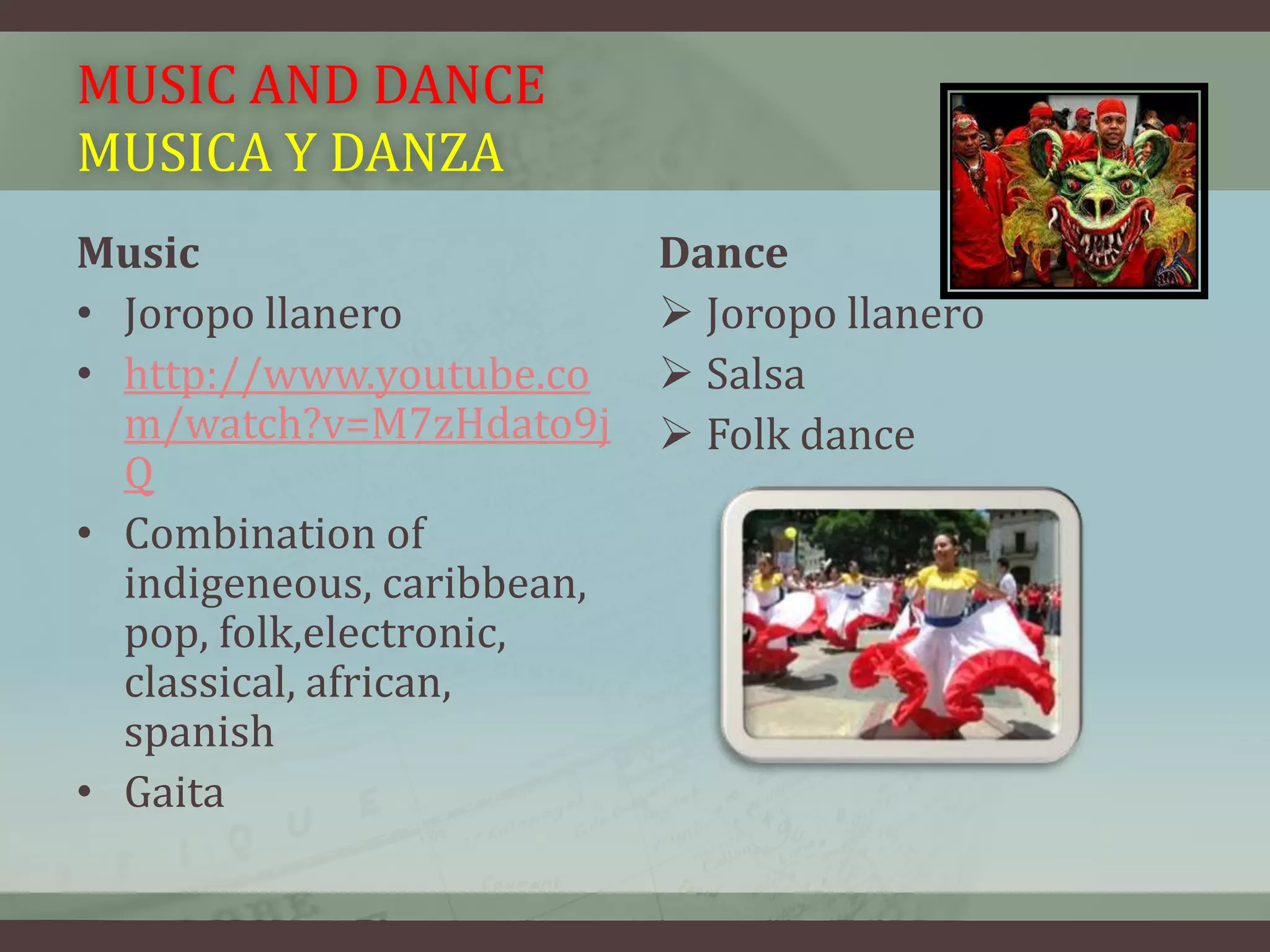 MUSIC AND DANCE
MUSICA Y DANZA

Music
• Joropo llanero
• http://www.youtube.com/watch?v=M7zHdato9jQ
• Combination of indigeneous, caribbean, pop, folk,electronic, classical, african, spanish
• Gaita

Dance
➢ Joropo llanero
➢ Salsa
➢ Folk dance